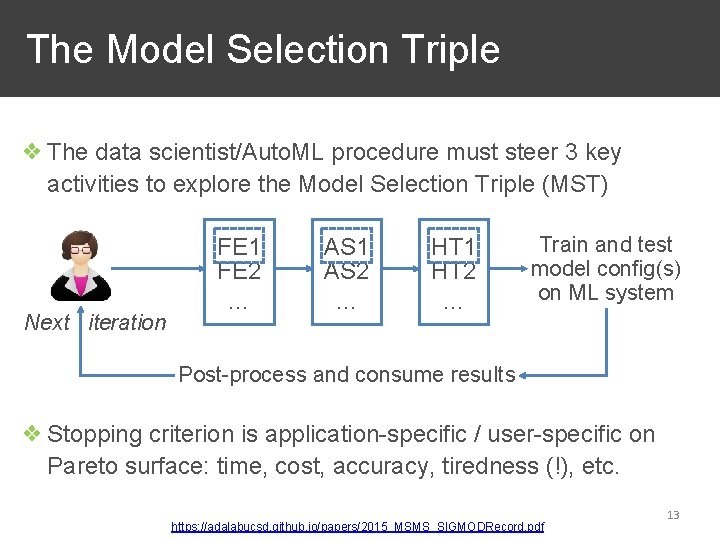 The Model Selection Triple

❖ The data scientist/AutoML procedure must steer 3 key activities to explore the Model Selection Triple (MST)

FE1
FE2
…

AS1
AS2
…

HT1
HT2
…

Train and test model config(s) on ML system

Next iteration

Post-process and consume results

❖ Stopping criterion is application-specific / user-specific on Pareto surface: time, cost, accuracy, tiredness (!), etc.

13

https://adalabucsd.github.io/papers/2015_MSMS_SIGMODRecord.pdf